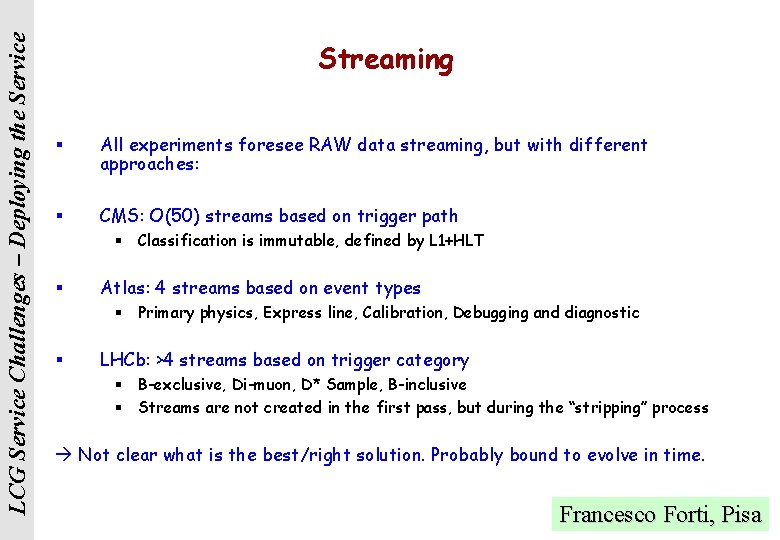 LCG Service Challenges – Deploying the Service

Streaming

▪ All experiments foresee RAW data streaming, but with different approaches:

▪ CMS: O(50) streams based on trigger path
▪ Classification is immutable, defined by L1+HLT

▪ Atlas: 4 streams based on event types
▪ Primary physics, Express line, Calibration, Debugging and diagnostic

▪ LHCb: >4 streams based on trigger category
▪ B-exclusive, Di-muon, D* Sample, B-inclusive
▪ Streams are not created in the first pass, but during the "stripping" process

→ Not clear what is the best/right solution. Probably bound to evolve in time.

Francesco Forti, Pisa